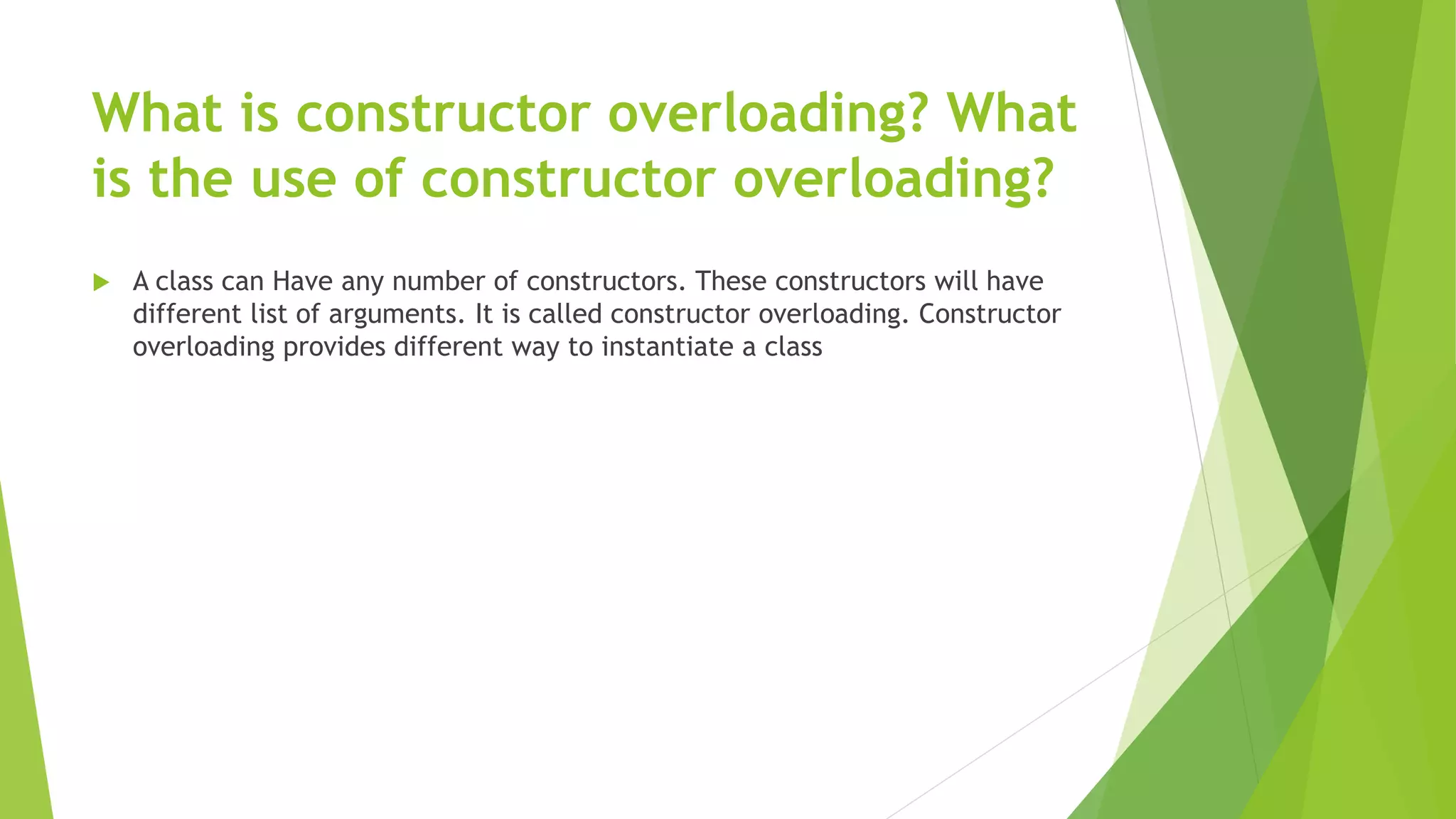 What is constructor overloading? What is the use of constructor overloading?

A class can Have any number of constructors. These constructors will have different list of arguments. It is called constructor overloading. Constructor overloading provides different way to instantiate a class